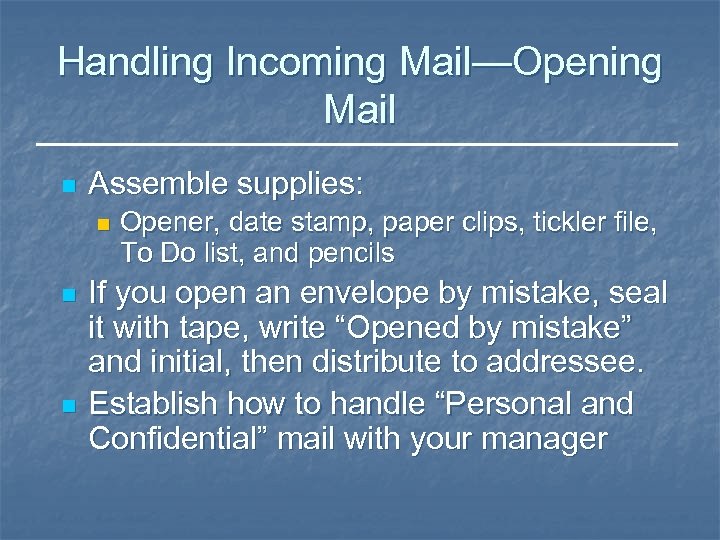 Handling Incoming Mail—Opening Mail

Assemble supplies:

Opener, date stamp, paper clips, tickler file, To Do list, and pencils

If you open an envelope by mistake, seal it with tape, write “Opened by mistake” and initial, then distribute to addressee.

Establish how to handle “Personal and Confidential” mail with your manager